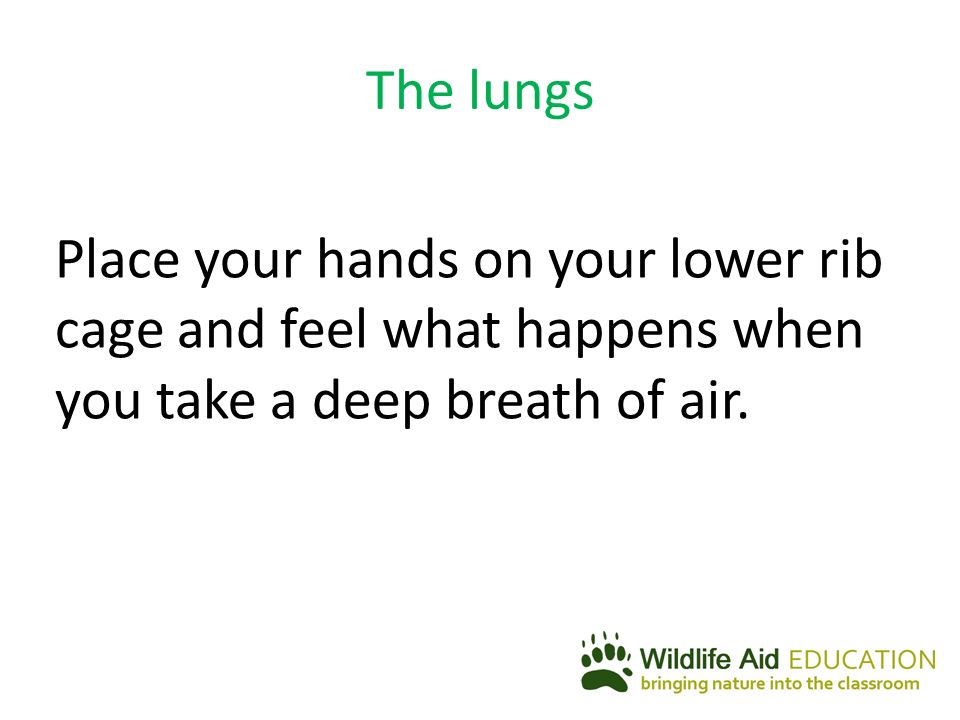 The lungs

Place your hands on your lower rib cage and feel what happens when you take a deep breath of air.

Wildlife Aid EDUCATION
bringing nature into the classroom